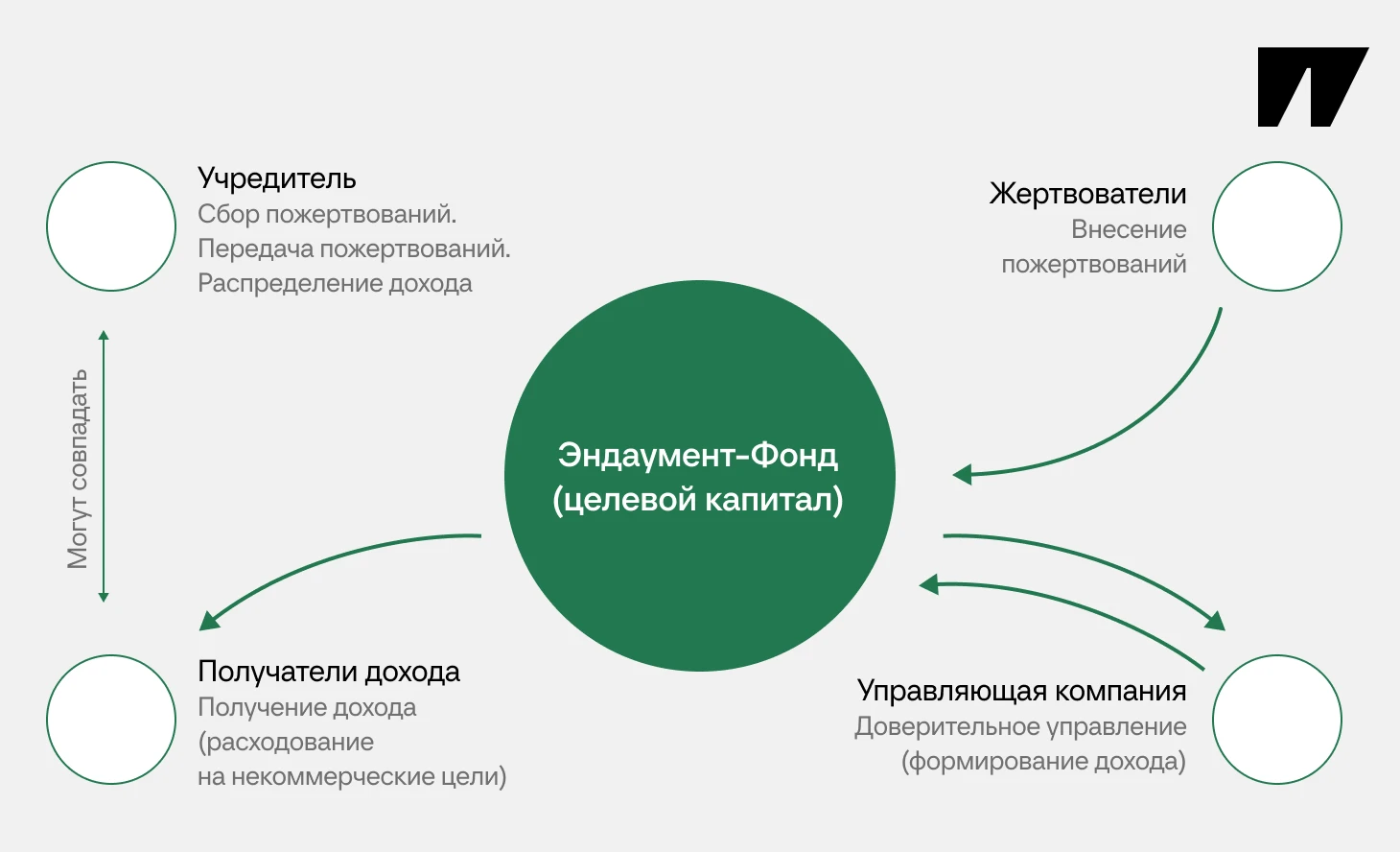 Учредитель
Сбор пожертвований.
Передача пожертвований.
Распределение дохода

Жертвователи
Внесение пожертвований

Могут совпадать

Эндаумент-Фонд (целевой капитал)

Получатели дохода
Получение дохода (расходование на некоммерческие цели)

Управляющая компания
Доверительное управление (формирование дохода)